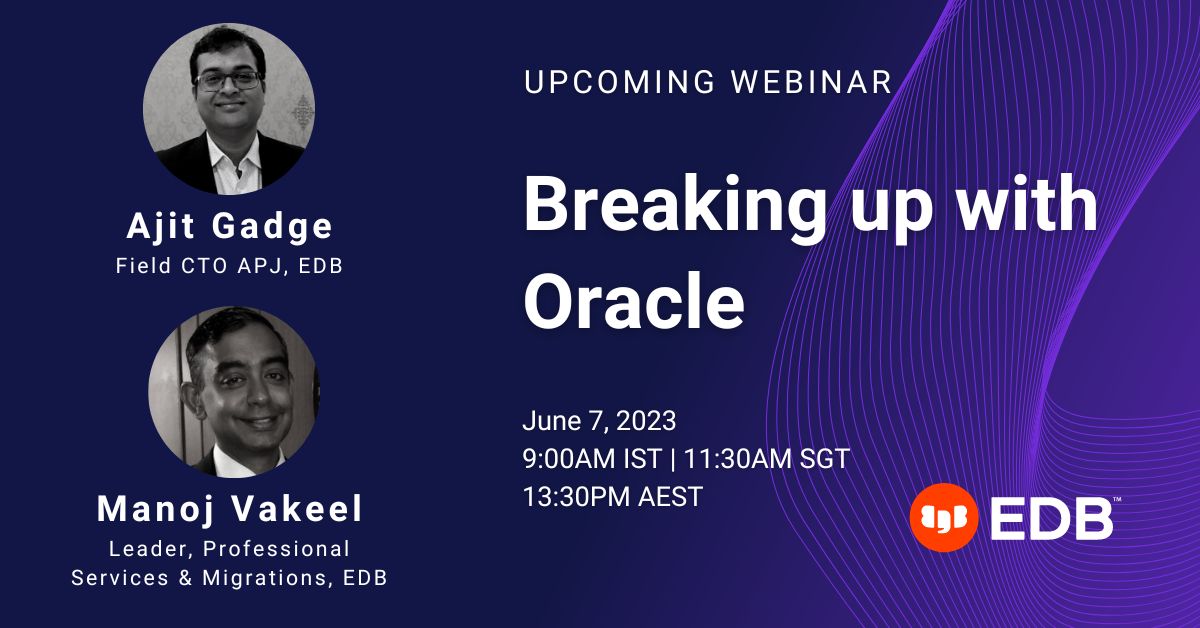 Ajit Gadge
Field CTO APJ, EDB

Manoj Vakeel
Leader, Professional Services & Migrations, EDB

UPCOMING WEBINAR

Breaking up with Oracle

June 7, 2023
9:00AM IST | 11:30AM SGT
13:30PM AEST

EDB™